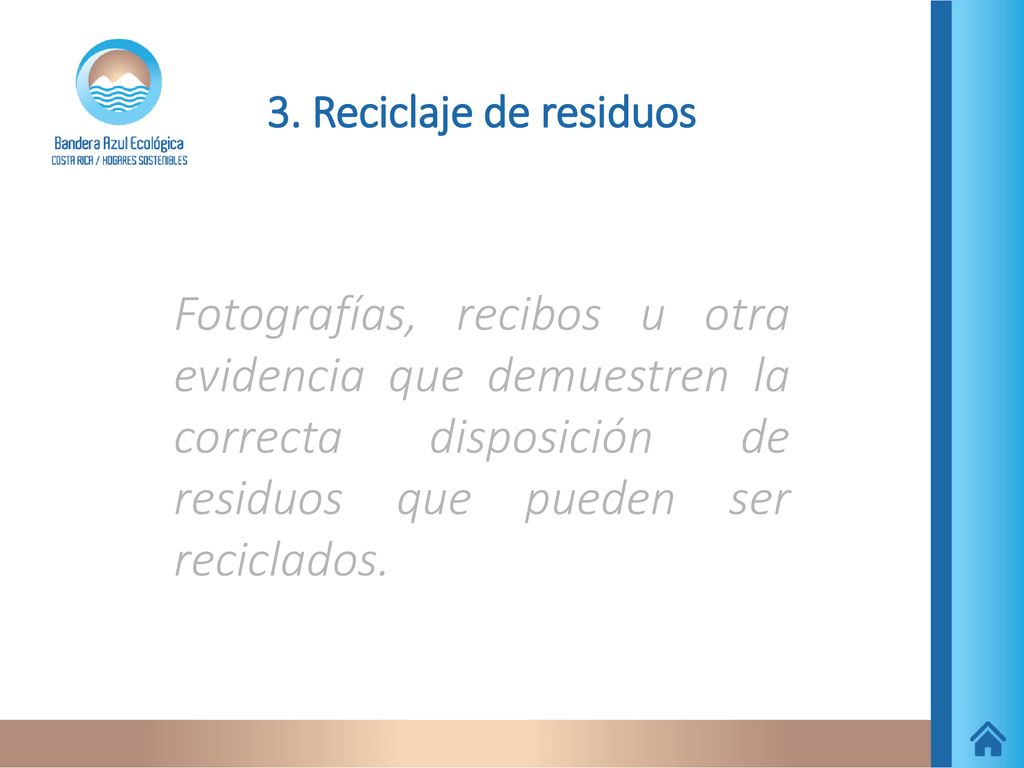 Bandera Azul Ecológica
COSTA RICA / HOGARES SOSTENIBLES

3. Reciclaje de residuos

Fotografías, recibos u otra evidencia que demuestren la correcta disposición de residuos que pueden ser reciclados.